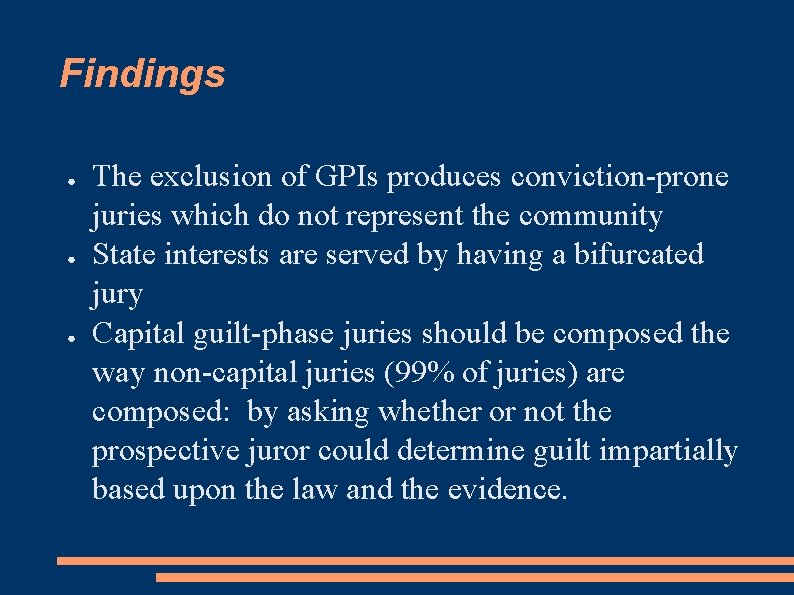 Findings

● The exclusion of GPIs produces conviction-prone juries which do not represent the community
● State interests are served by having a bifurcated jury
● Capital guilt-phase juries should be composed the way non-capital juries (99% of juries) are composed: by asking whether or not the prospective juror could determine guilt impartially based upon the law and the evidence.